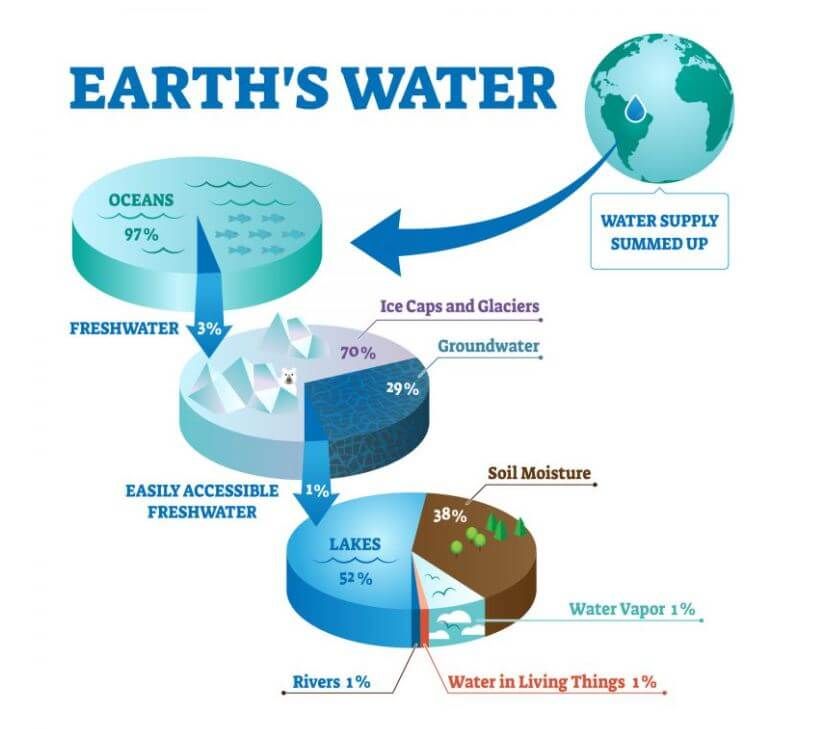 EARTH'S WATER

WATER SUPPLY SUMMED UP

OCEANS
97%

FRESHWATER 3%

Ice Caps and Glaciers
70%

Groundwater
29%

EASILY ACCESSIBLE FRESHWATER 1%

Soil Moisture
38%

LAKES
52%

Water Vapor 1%

Rivers 1%

Water in Living Things 1%